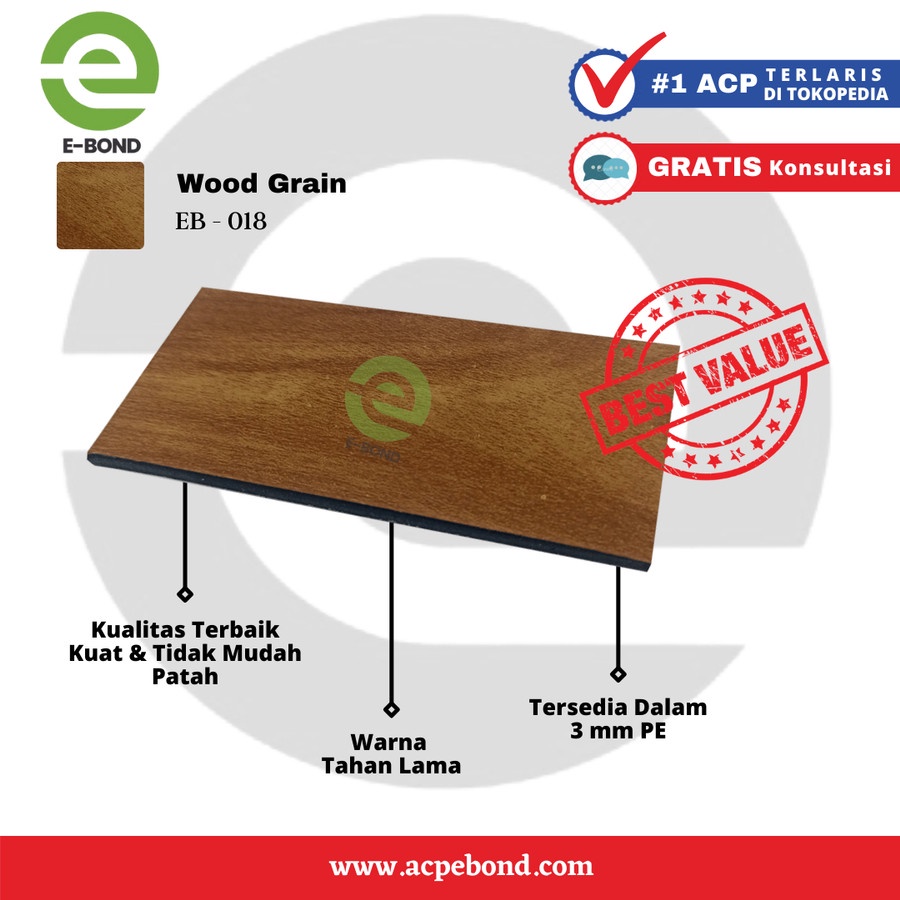 E-BOND

#1 ACP TERLARIS DI TOKOPEDIA

GRATIS Konsultasi

Wood Grain
EB - 018

E-BOND

BEST VALUE

Kualitas Terbaik
Kuat & Tidak Mudah Patah

Warna
Tahan Lama

Tersedia Dalam
3 mm PE

www.acpebond.com